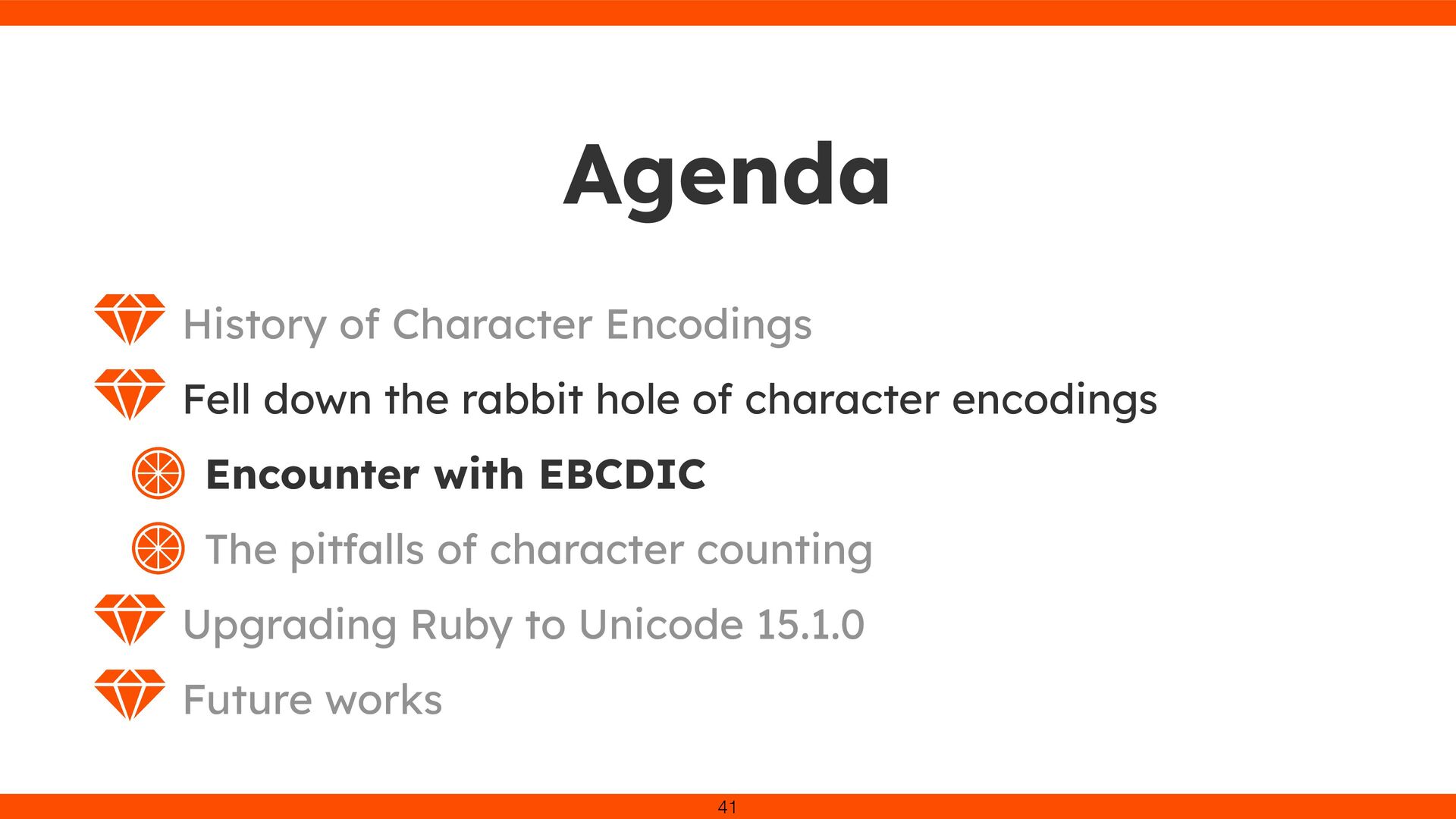 Agenda

History of Character Encodings

Fell down the rabbit hole of character encodings

Encounter with EBCDIC

The pitfalls of character counting

Upgrading Ruby to Unicode 15.1.0

Future works

41